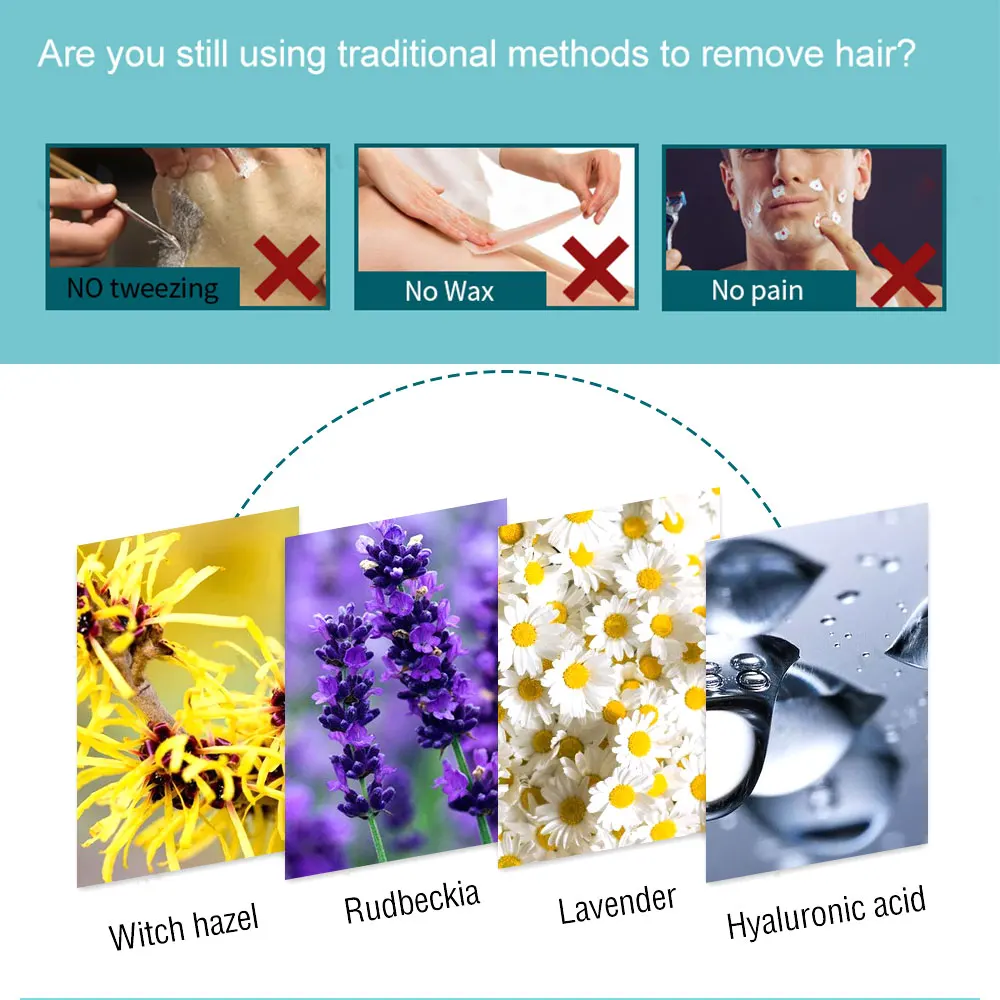 Are you still using traditional methods to remove hair?

NO tweezing

No Wax

No pain

Witch hazel

Rudbeckia

Lavender

Hyaluronic acid